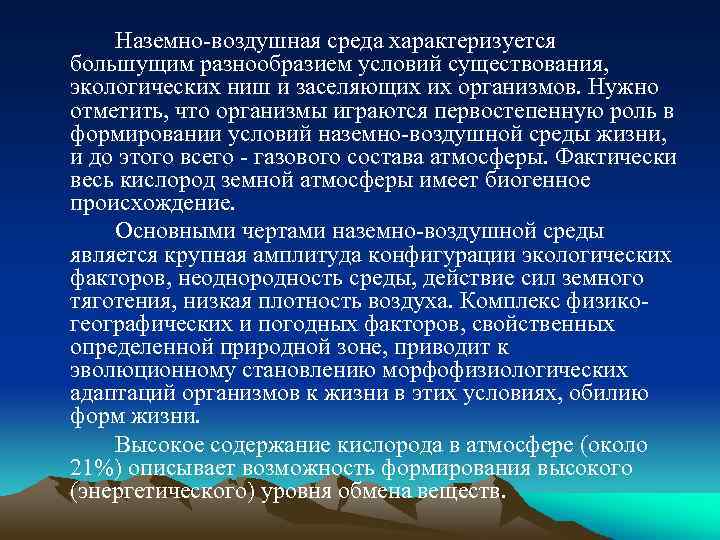 Наземно-воздушная среда характеризуется большущим разнообразием условий существования, экологических ниш и заселяющих их организмов. Нужно отметить, что организмы играются первостепенную роль в формировании условий наземно-воздушной среды жизни, и до этого всего - газового состава атмосферы. Фактически весь кислород земной атмосферы имеет биогенное происхождение.

Основными чертами наземно-воздушной среды является крупная амплитуда конфигурации экологических факторов, неоднородность среды, действие сил земного тяготения, низкая плотность воздуха. Комплекс физико-географических и погодных факторов, свойственных определенной природной зоне, приводит к эволюционному становлению морфофизиологических адаптаций организмов к жизни в этих условиях, обилию форм жизни.

Высокое содержание кислорода в атмосфере (около 21%) описывает возможность формирования высокого (энергетического) уровня обмена веществ.